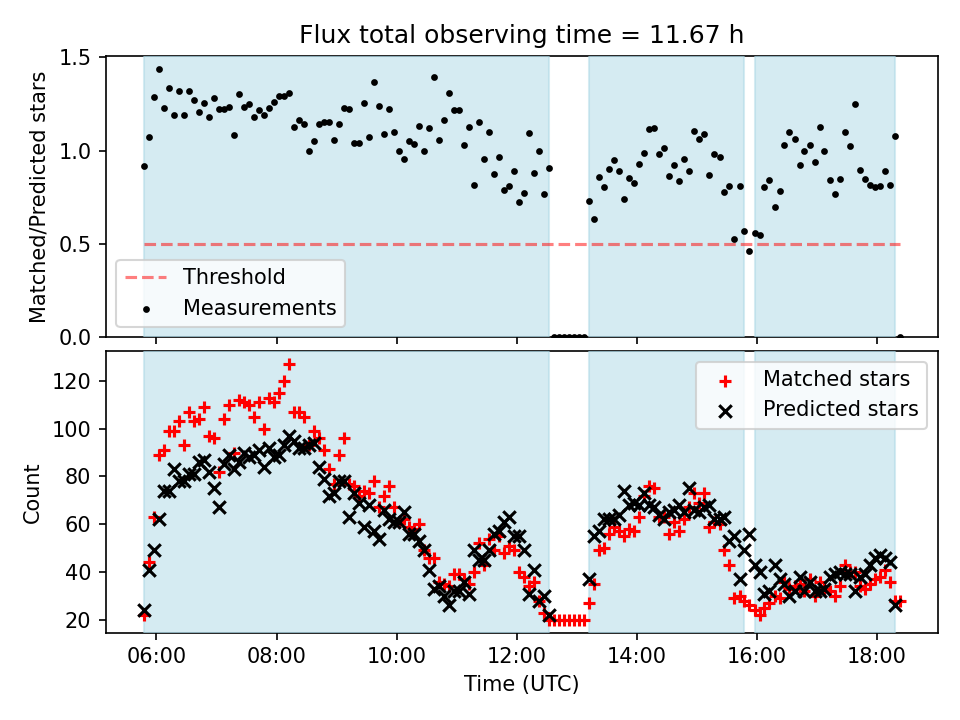 Flux total observing time = 11.67 h

Matched/Predicted stars

1.5
1.0
0.5
0.0

Threshold
Measurements

Count

120
100
80
60
40
20

Matched stars
Predicted stars

06:00
08:00
10:00
12:00
14:00
16:00
18:00

Time (UTC)